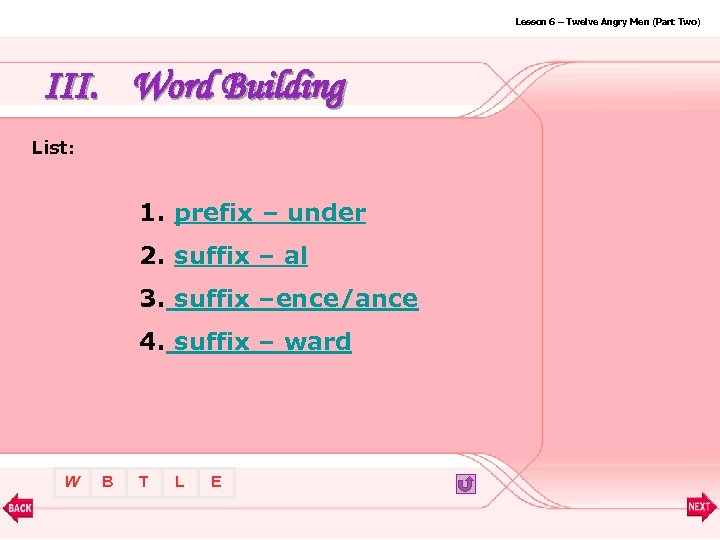 Lesson 6 – Twelve Angry Men (Part Two)

III. Word Building

List:

1. prefix – under

2. suffix – al

3. suffix –ence/ance

4. suffix – ward

W B T L E

BACK

NEXT